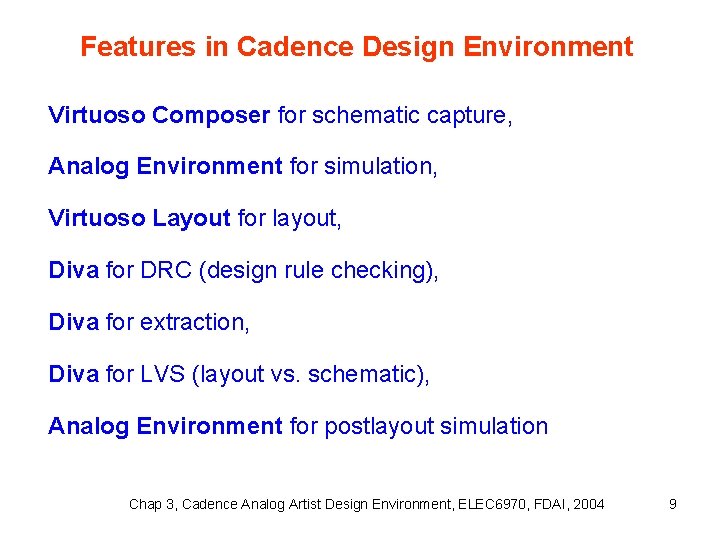 Features in Cadence Design Environment

Virtuoso Composer for schematic capture,

Analog Environment for simulation,

Virtuoso Layout for layout,

Diva for DRC (design rule checking),

Diva for extraction,

Diva for LVS (layout vs. schematic),

Analog Environment for postlayout simulation

Chap 3, Cadence Analog Artist Design Environment, ELEC6970, FDAI, 2004 9